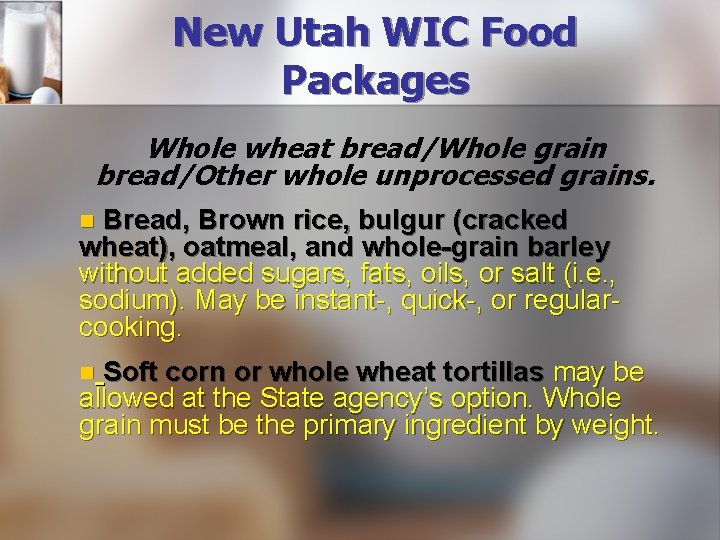 New Utah WIC Food Packages

Whole wheat bread/Whole grain bread/Other whole unprocessed grains.

Bread, Brown rice, bulgur (cracked wheat), oatmeal, and whole-grain barley without added sugars, fats, oils, or salt (i.e., sodium). May be instant-, quick-, or regular-cooking.

Soft corn or whole wheat tortillas may be allowed at the State agency's option. Whole grain must be the primary ingredient by weight.